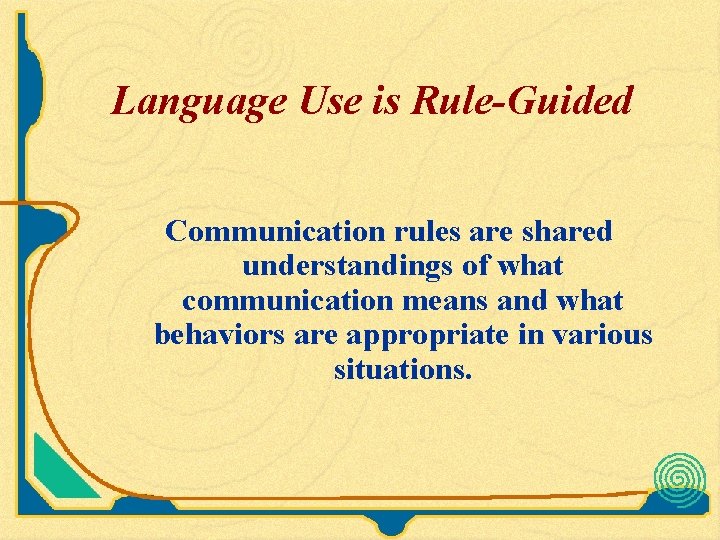 Language Use is Rule-Guided

Communication rules are shared understandings of what communication means and what behaviors are appropriate in various situations.